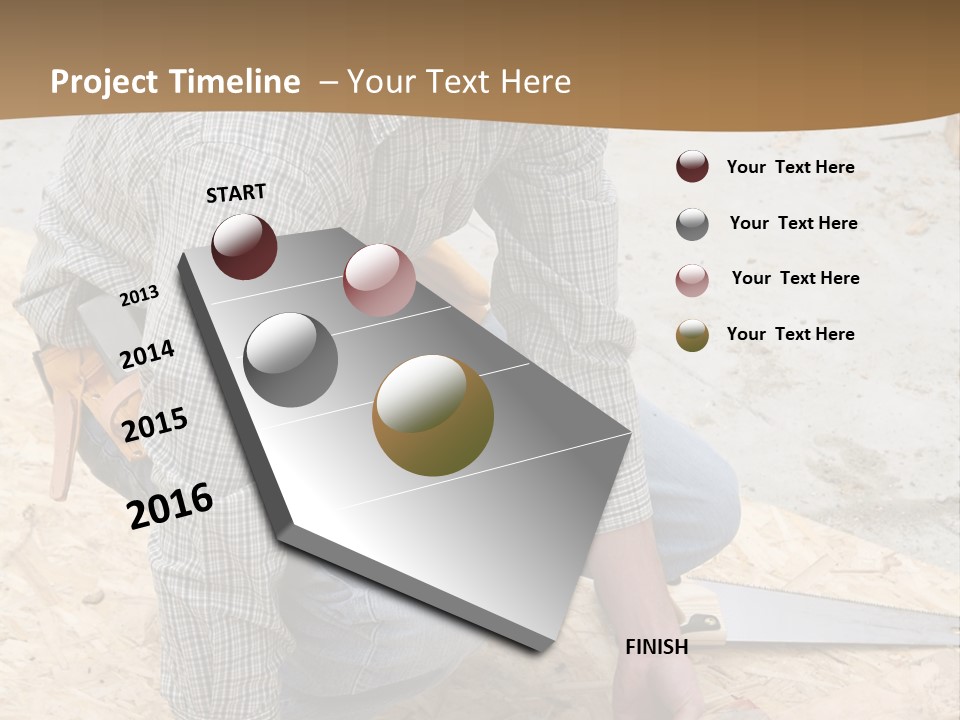 Project Timeline – Your Text Here

START

2013

2014

2015

2016

FINISH

Your Text Here

Your Text Here

Your Text Here

Your Text Here